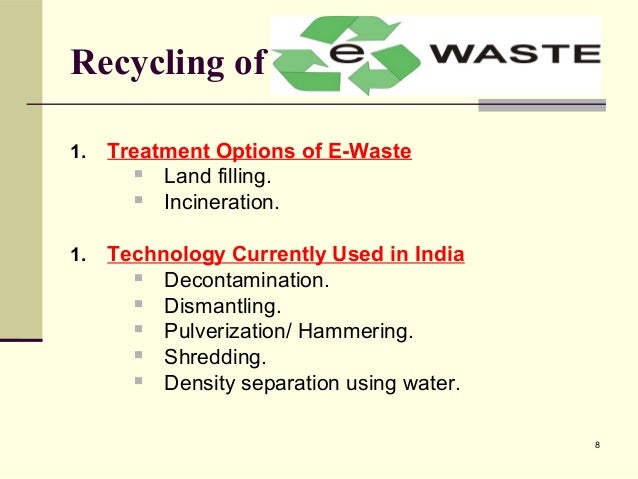 Recycling of e WASTE

1. Treatment Options of E-Waste
 - Land filling.
 - Incineration.

1. Technology Currently Used in India
 - Decontamination.
 - Dismantling.
 - Pulverization/ Hammering.
 - Shredding.
 - Density separation using water.

8